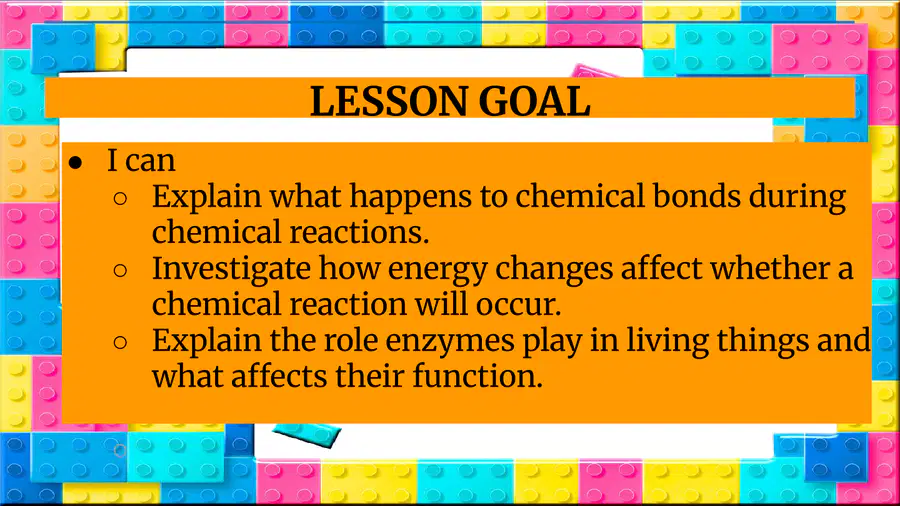 LESSON GOAL

• I can
○ Explain what happens to chemical bonds during chemical reactions.
○ Investigate how energy changes affect whether a chemical reaction will occur.
○ Explain the role enzymes play in living things and what affects their function.